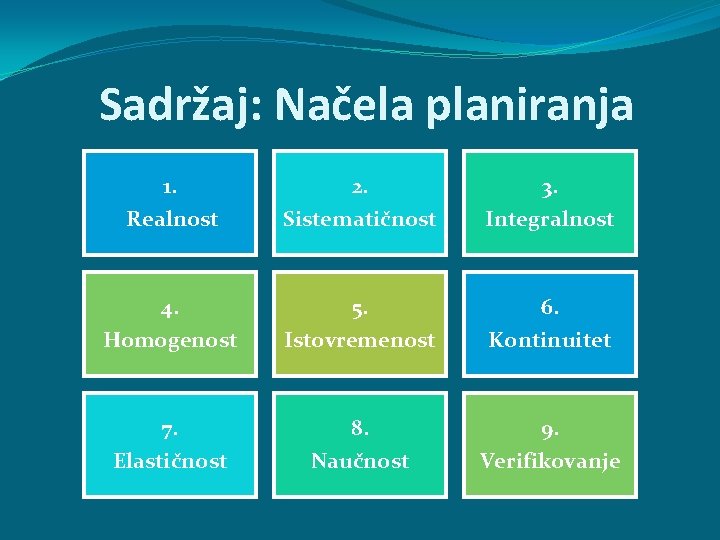 Sadržaj: Načela planiranja

1.
Realnost

2.
Sistematičnost

3.
Integralnost

4.
Homogenost

5.
Istovremenost

6.
Kontinuitet

7.
Elastičnost

8.
Naučnost

9.
Verifikovanje